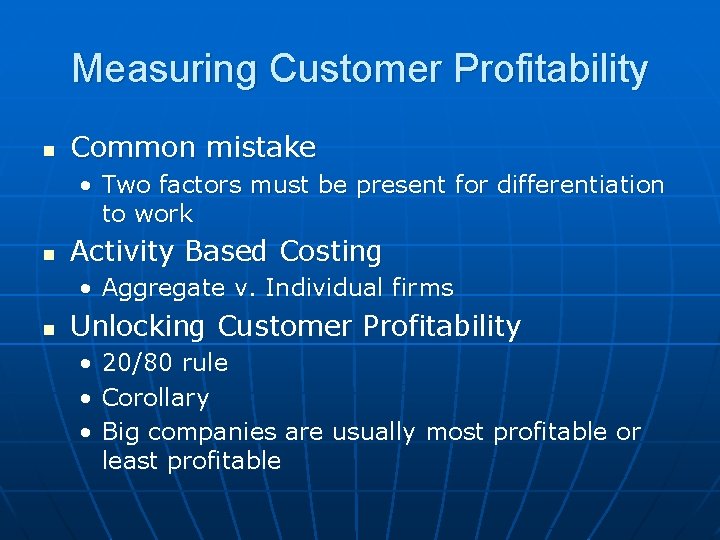 Measuring Customer Profitability

- Common mistake
  - Two factors must be present for differentiation to work
- Activity Based Costing
  - Aggregate v. Individual firms
- Unlocking Customer Profitability
  - 20/80 rule
  - Corollary
  - Big companies are usually most profitable or least profitable